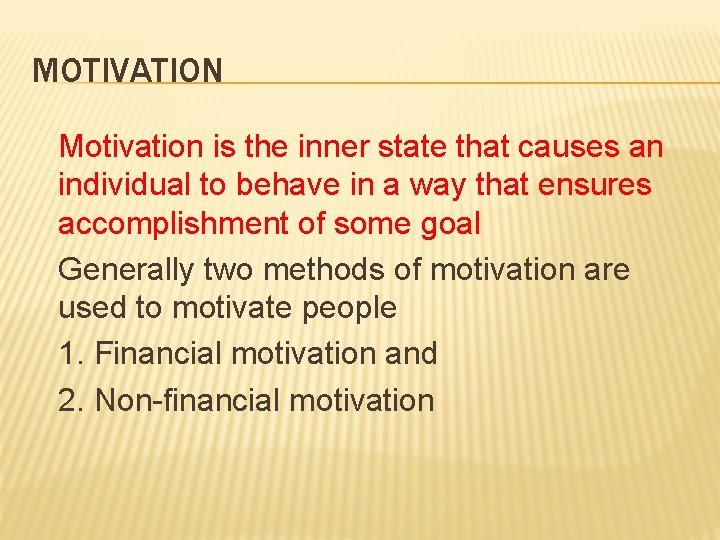 MOTIVATION

Motivation is the inner state that causes an individual to behave in a way that ensures accomplishment of some goal

Generally two methods of motivation are used to motivate people

1. Financial motivation and

2. Non-financial motivation